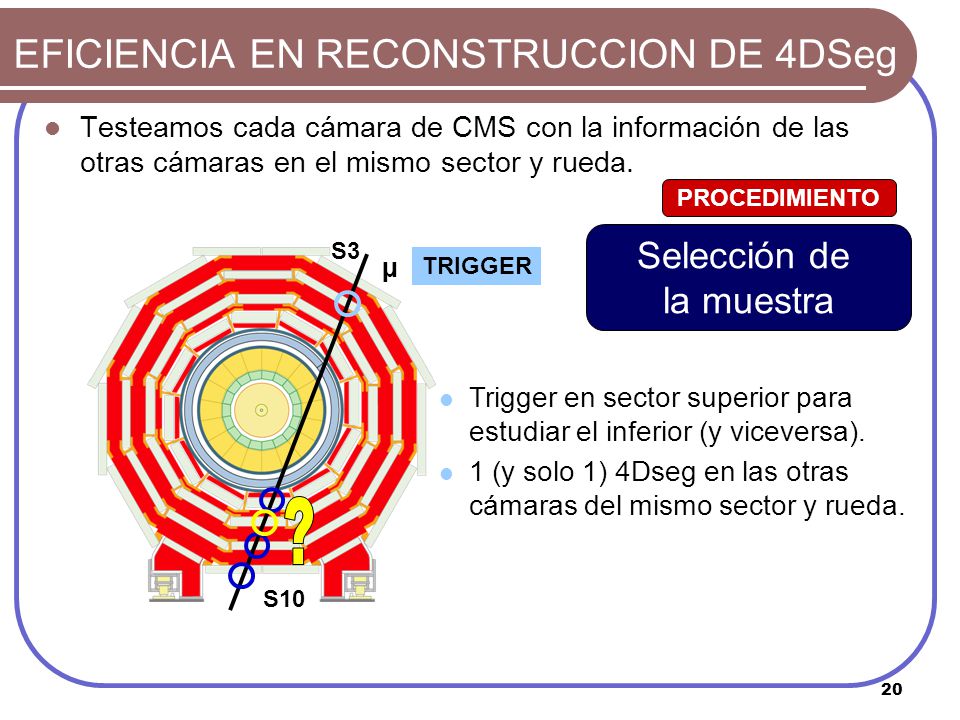 EFICIENCIA EN RECONSTRUCCION DE 4DSeg

Testeamos cada cámara de CMS con la información de las otras cámaras en el mismo sector y rueda.

PROCEDIMIENTO

Selección de la muestra

S3

μ

TRIGGER

?

S10

Trigger en sector superior para estudiar el inferior (y viceversa).

1 (y solo 1) 4Dseg en las otras cámaras del mismo sector y rueda.

20